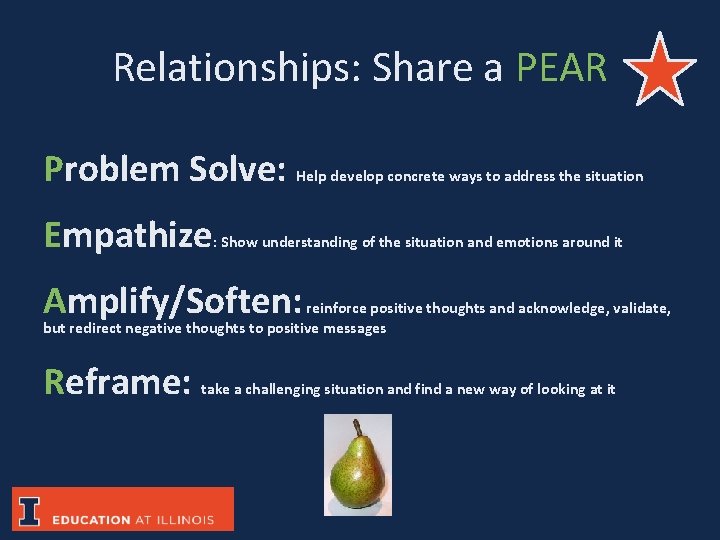 Relationships: Share a PEAR

Problem Solve: Help develop concrete ways to address the situation

Empathize: Show understanding of the situation and emotions around it

Amplify/Soften: reinforce positive thoughts and acknowledge, validate, but redirect negative thoughts to positive messages

Reframe: take a challenging situation and find a new way of looking at it

I EDUCATION AT ILLINOIS